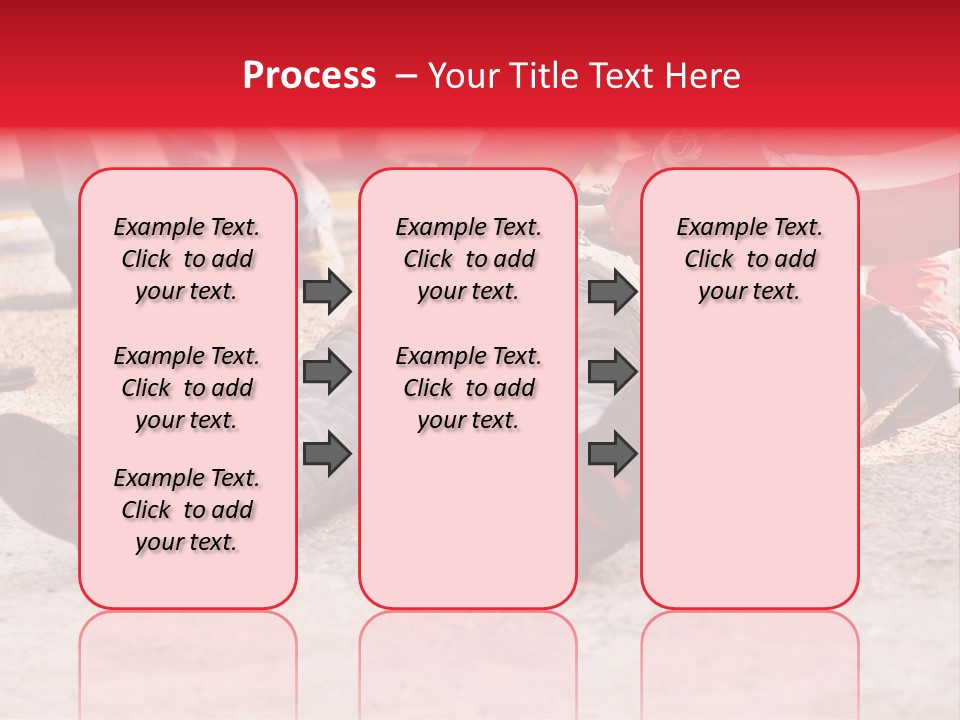 Process – Your Title Text Here

Example Text. Click to add your text.

Example Text. Click to add your text.

Example Text. Click to add your text.

Example Text. Click to add your text.

Example Text. Click to add your text.

Example Text. Click to add your text.